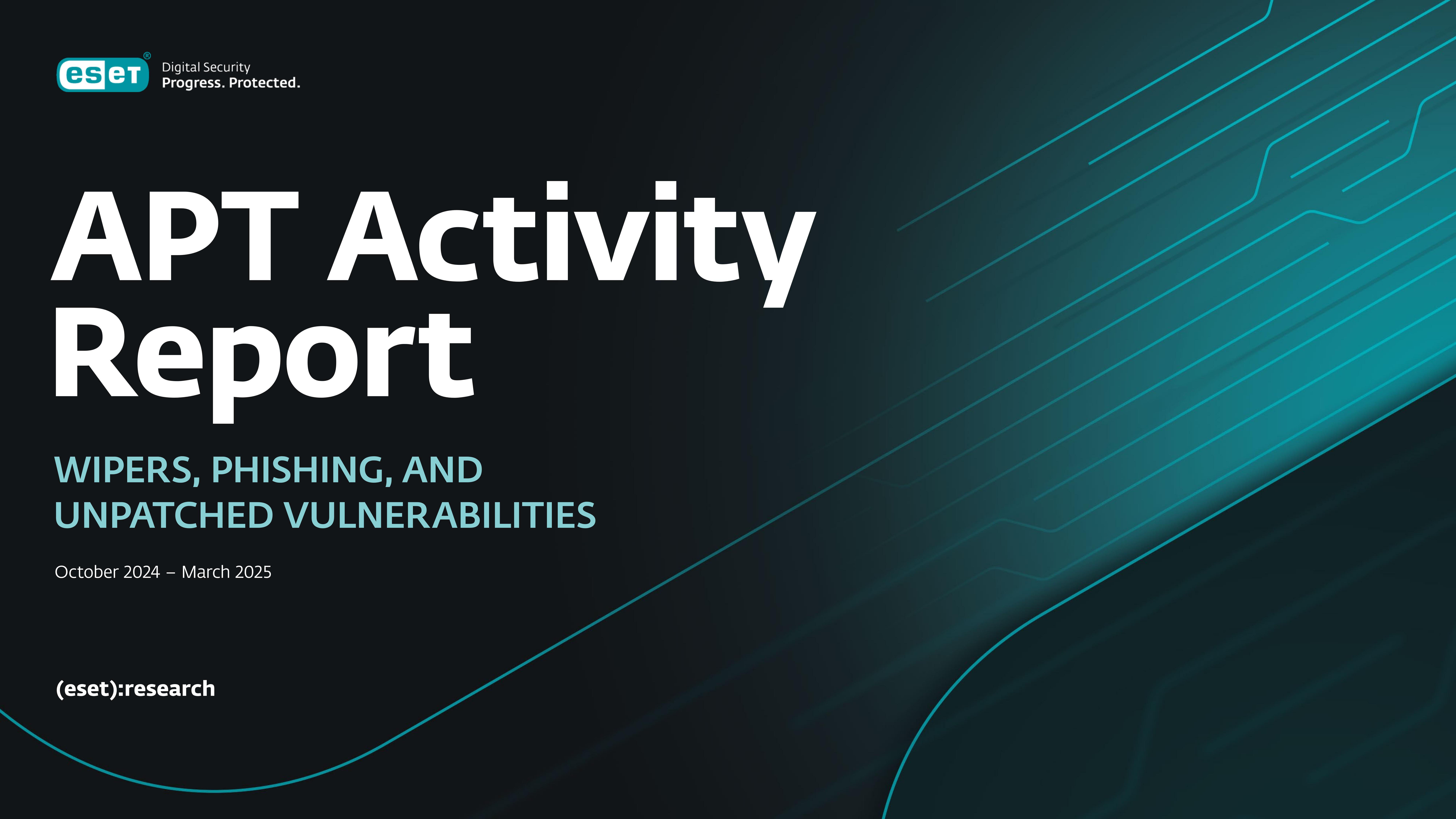 eset®
Digital Security
Progress. Protected.

APT Activity Report

WIPERS, PHISHING, AND UNPATCHED VULNERABILITIES

October 2024 – March 2025

(eset):research